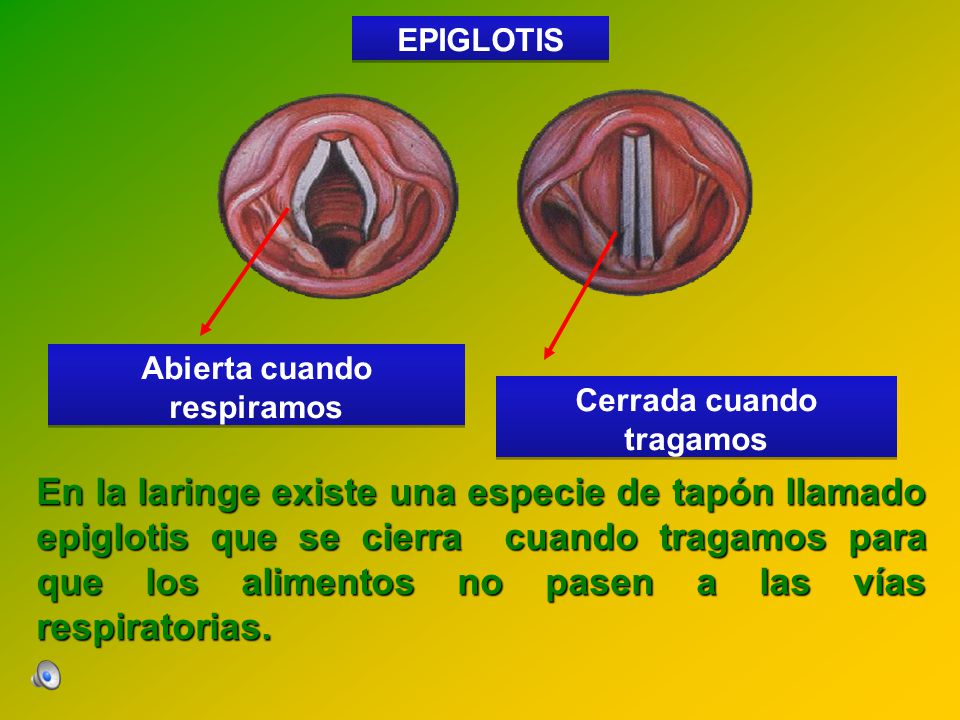 EPIGLOTIS

Abierta cuando respiramos

Cerrada cuando tragamos

En la laringe existe una especie de tapón llamado epiglotis que se cierra cuando tragamos para que los alimentos no pasen a las vías respiratorias.